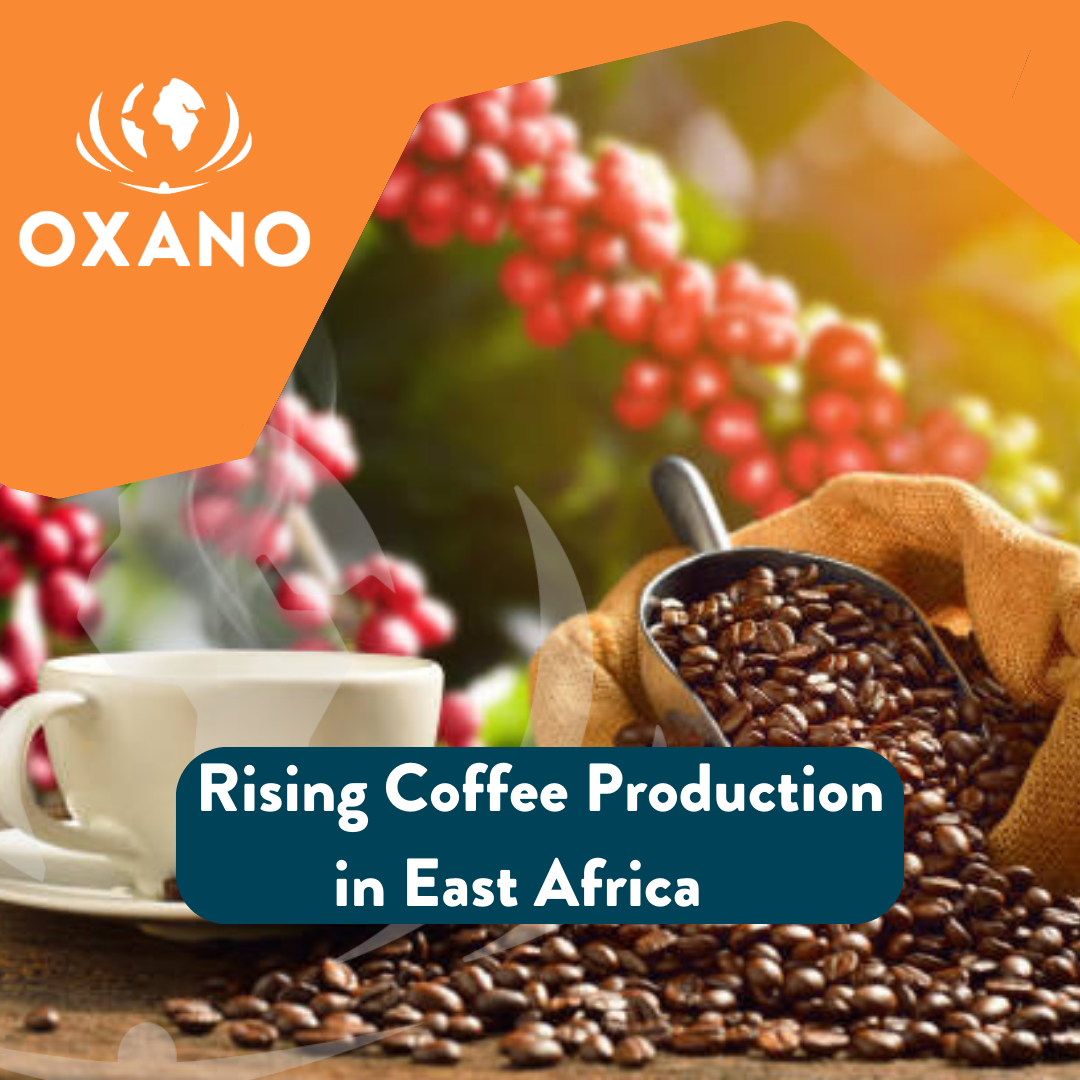 OXANO

Rising Coffee Production in East Africa